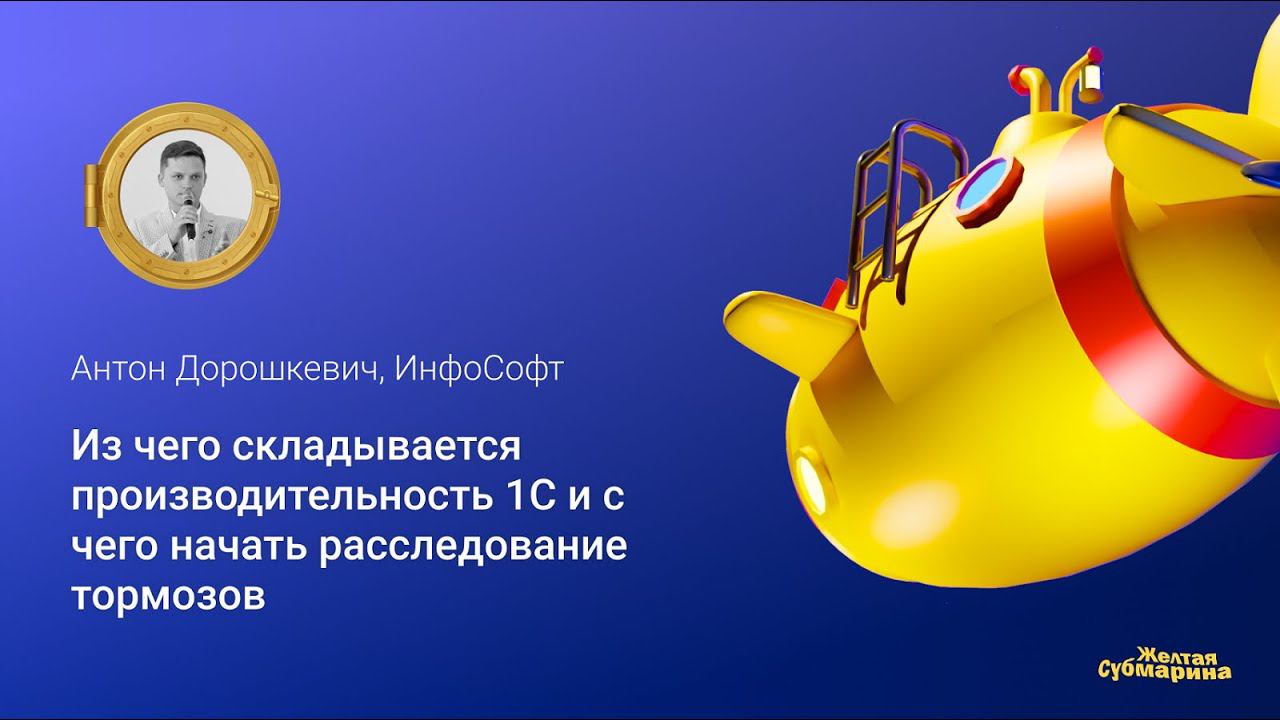 Антон Дорошкевич, ИнфоСофт

Из чего складывается производительность 1С и с чего начать расследование тормозов

Желтая Субмарина